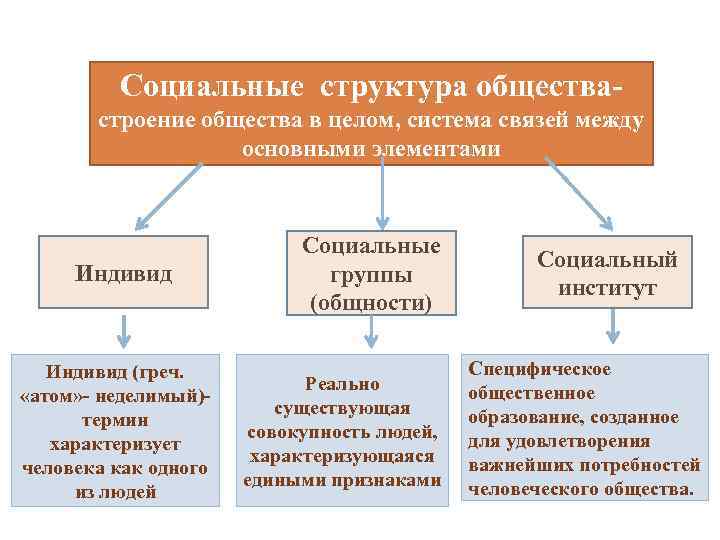 Социальные структура общества-
строение общества в целом, система связей между основными элементами

Индивид

Социальные группы (общности)

Социальный институт

Индивид (греч. «атом»- неделимый)- термин характеризует человека как одного из людей

Реально существующая совокупность людей, характеризующаяся едиными признаками

Специфическое общественное образование, созданное для удовлетворения важнейших потребностей человеческого общества.